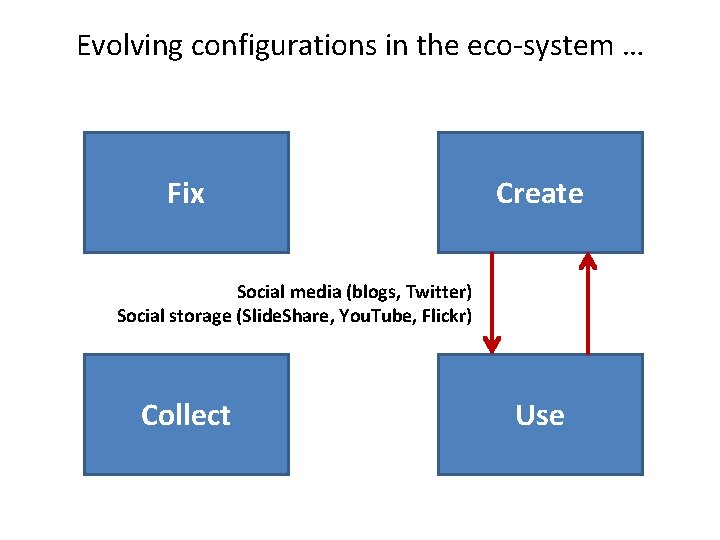 Evolving configurations in the eco-system …

Fix

Create

Social media (blogs, Twitter)
Social storage (SlideShare, YouTube, Flickr)

Collect

Use